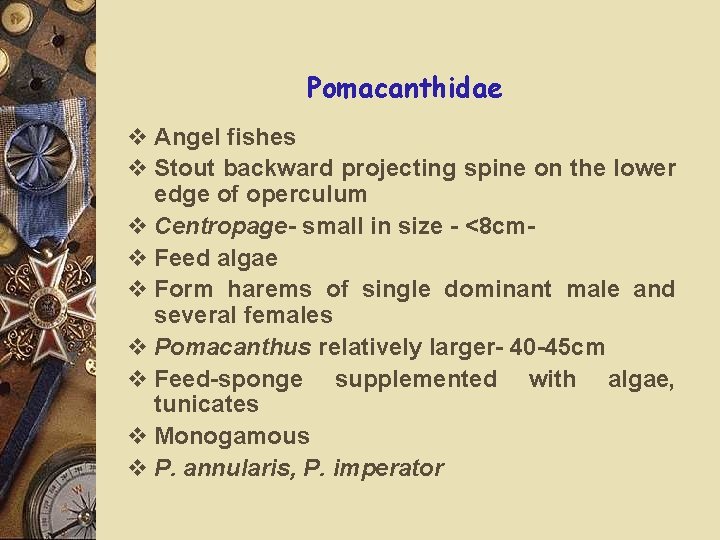 Pomacanthidae

❖ Angel fishes
❖ Stout backward projecting spine on the lower edge of operculum
❖ Centropage- small in size - <8cm-
❖ Feed algae
❖ Form harems of single dominant male and several females
❖ Pomacanthus relatively larger- 40-45cm
❖ Feed-sponge supplemented with algae, tunicates
❖ Monogamous
❖ P. annularis, P. imperator